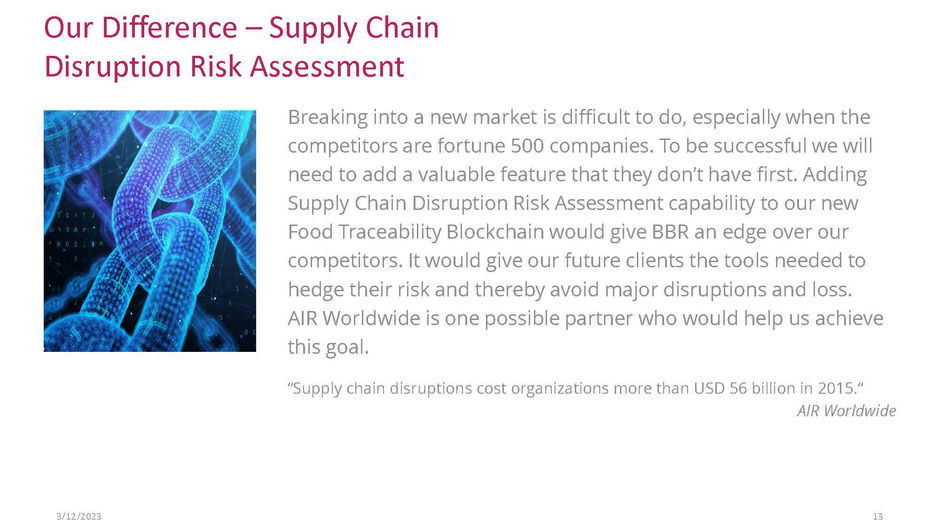 Our Difference – Supply Chain Disruption Risk Assessment

Breaking into a new market is difficult to do, especially when the competitors are fortune 500 companies. To be successful we will need to add a valuable feature that they don't have first. Adding Supply Chain Disruption Risk Assessment capability to our new Food Traceability Blockchain would give BBR an edge over our competitors. It would give our future clients the tools needed to hedge their risk and thereby avoid major disruptions and loss. AIR Worldwide is one possible partner who would help us achieve this goal.

"Supply chain disruptions cost organizations more than USD 56 billion in 2015."
AIR Worldwide

3/12/2023

13